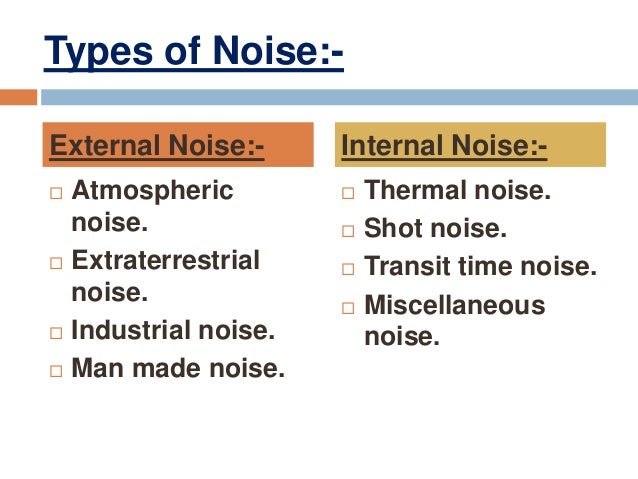 Types of Noise:-

External Noise:-

□ Atmospheric noise.
□ Extraterrestrial noise.
□ Industrial noise.
□ Man made noise.

Internal Noise:-

□ Thermal noise.
□ Shot noise.
□ Transit time noise.
□ Miscellaneous noise.